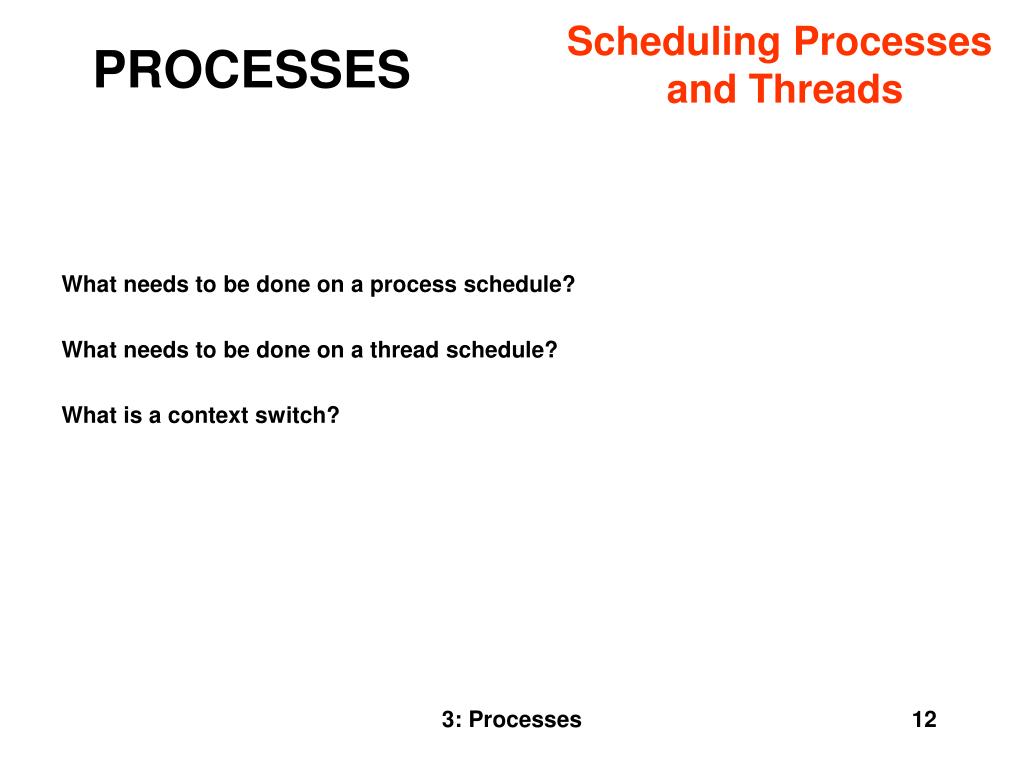 PROCESSES

Scheduling Processes and Threads

What needs to be done on a process schedule?

What needs to be done on a thread schedule?

What is a context switch?

3: Processes

12